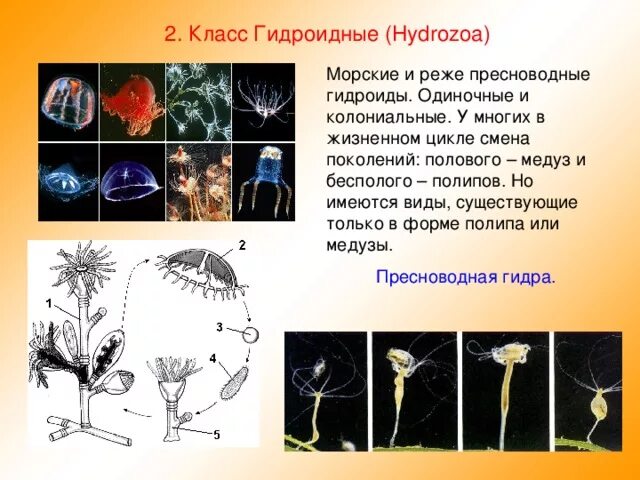 2. Класс Гидроидные (Hydrozoa)

Морские и реже пресноводные гидроиды. Одиночные и колониальные. У многих в жизненном цикле смена поколений: полового – медуз и бесполого – полипов. Но имеются виды, существующие только в форме полипа или медузы.

Пресноводная гидра.

1
2
3
4
5